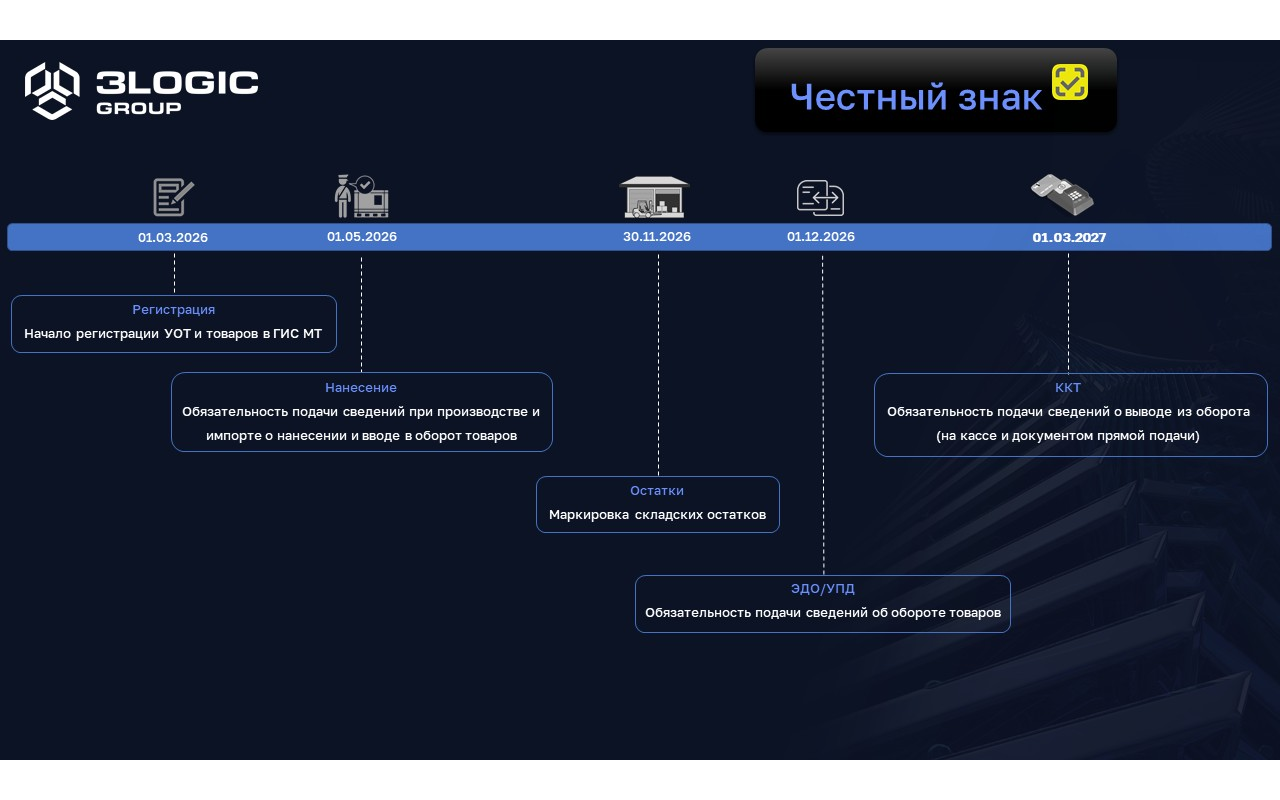 3LOGIC GROUP

Честный знак

01.03.2026
01.05.2026
30.11.2026
01.12.2026
01.03.2027

Регистрация
Начало регистрации УОТ и товаров в ГИС МТ

Нанесение
Обязательность подачи сведений при производстве и импорте о нанесении и вводе в оборот товаров

Остатки
Маркировка складских остатков

ЭДО/УПД
Обязательность подачи сведений об обороте товаров

ККТ
Обязательность подачи сведений о выводе из оборота (на кассе и документом прямой подачи)